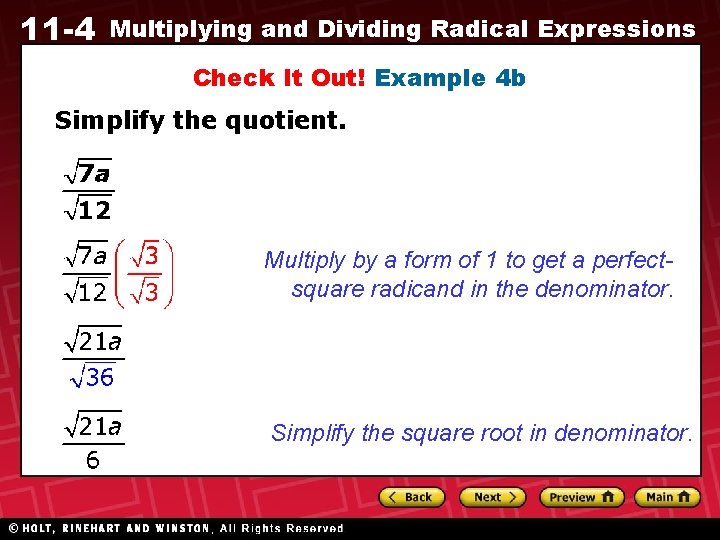 11-4 Multiplying and Dividing Radical Expressions

Check It Out! Example 4b

Simplify the quotient.

$\frac{\sqrt{7a}}{\sqrt{12}}$

$\frac{\sqrt{7a}}{\sqrt{12}}\left(\frac{\sqrt{3}}{\sqrt{3}}\right)$ Multiply by a form of 1 to get a perfect-square radicand in the denominator.

$\frac{\sqrt{21a}}{\sqrt{36}}$

$\frac{\sqrt{21a}}{6}$ Simplify the square root in denominator.

Back Next Preview Main

© HOLT, RINEHART AND WINSTON, All Rights Reserved